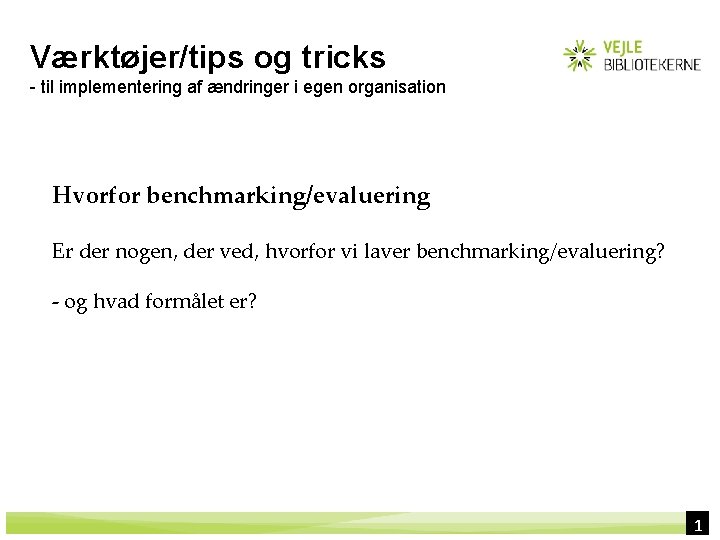 Værktøjer/tips og tricks
- til implementering af ændringer i egen organisation

VEJLE
BIBLIOTEKERNE

Hvorfor benchmarking/evaluering

Er der nogen, der ved, hvorfor vi laver benchmarking/evaluering?

- og hvad formålet er?

1